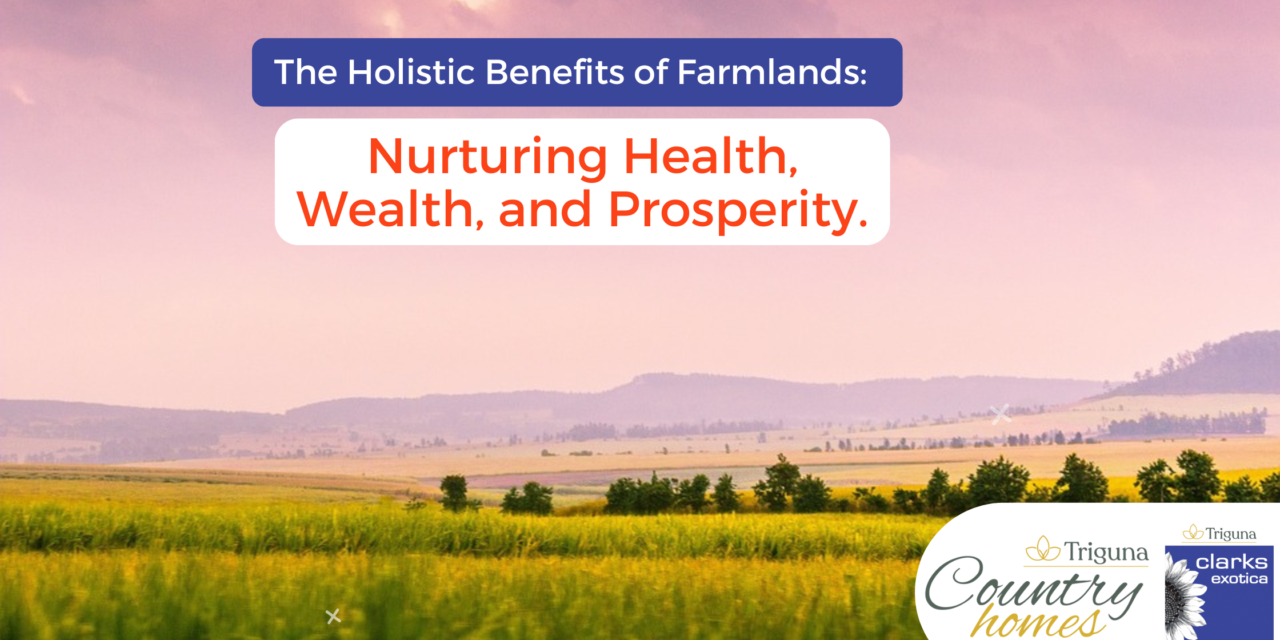 The Holistic Benefits of Farmlands:

Nurturing Health, Wealth, and Prosperity.

Triguna
Country homes

Triguna
clarks exotica